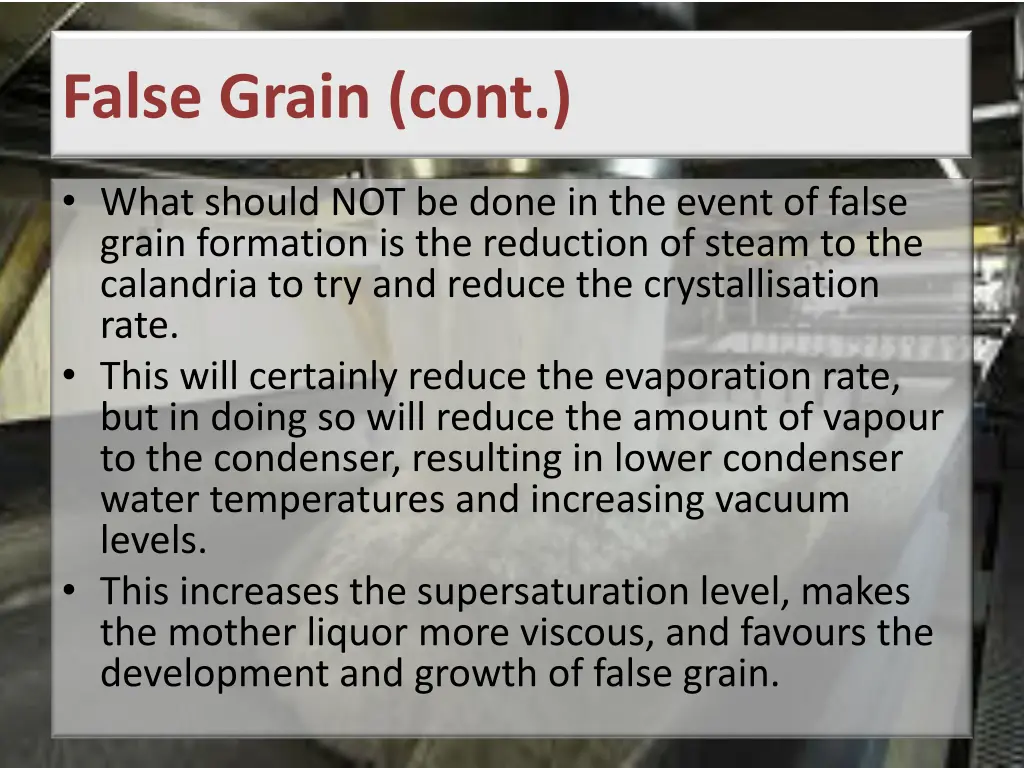 False Grain (cont.)

• What should NOT be done in the event of false grain formation is the reduction of steam to the calandria to try and reduce the crystallisation rate.
• This will certainly reduce the evaporation rate, but in doing so will reduce the amount of vapour to the condenser, resulting in lower condenser water temperatures and increasing vacuum levels.
• This increases the supersaturation level, makes the mother liquor more viscous, and favours the development and growth of false grain.